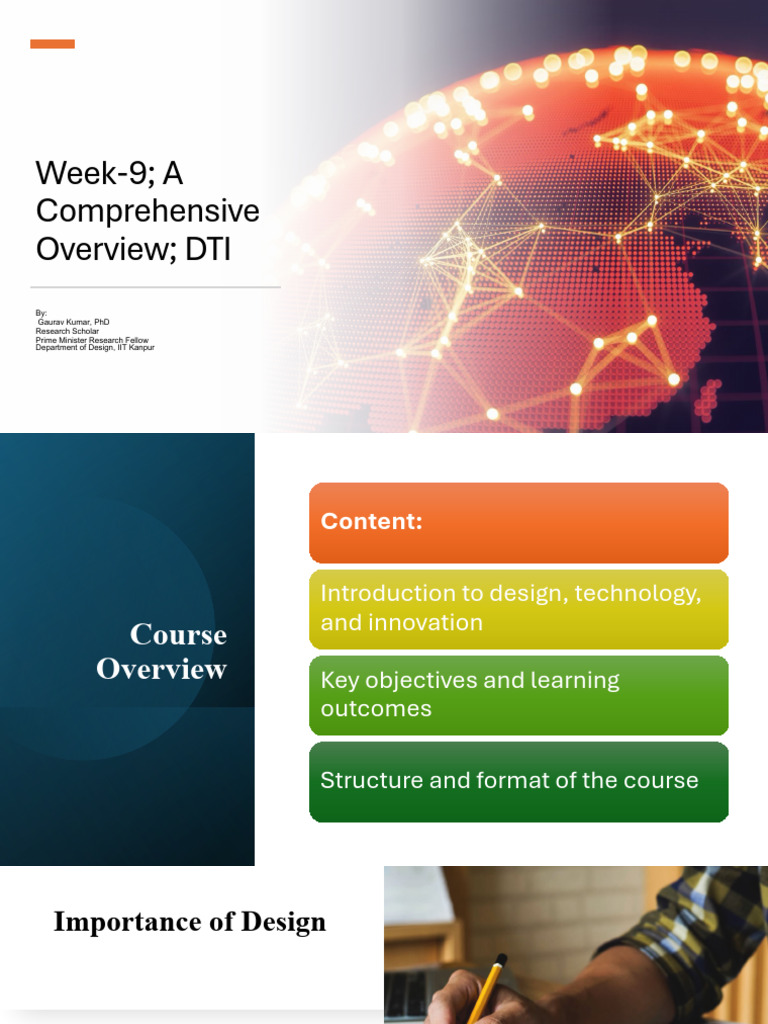 Week-9; A Comprehensive Overview; DTI

By:
Gaurav Kumar, PhD
Research Scholar
Prime Minister Research Fellow
Department of Design, IIT Kanpur

Course Overview

Content:

Introduction to design, technology, and innovation

Key objectives and learning outcomes

Structure and format of the course

Importance of Design